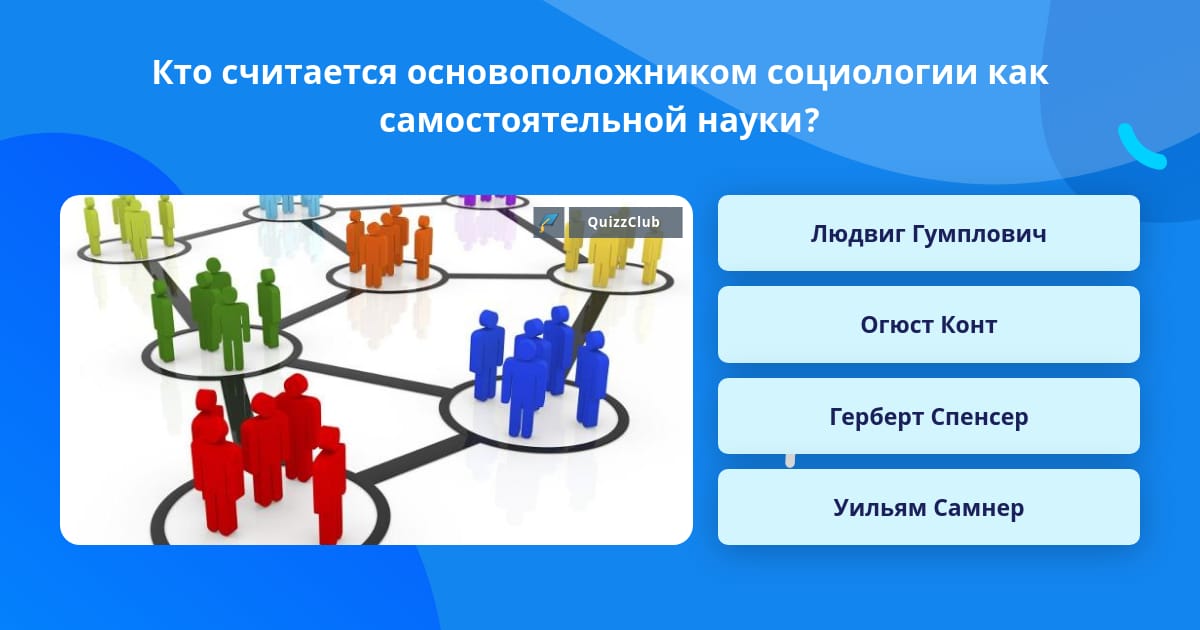 Кто считается основоположником социологии как самостоятельной науки?

QuizzClub

Людвиг Гумплович

Огюст Конт

Герберт Спенсер

Уильям Самнер